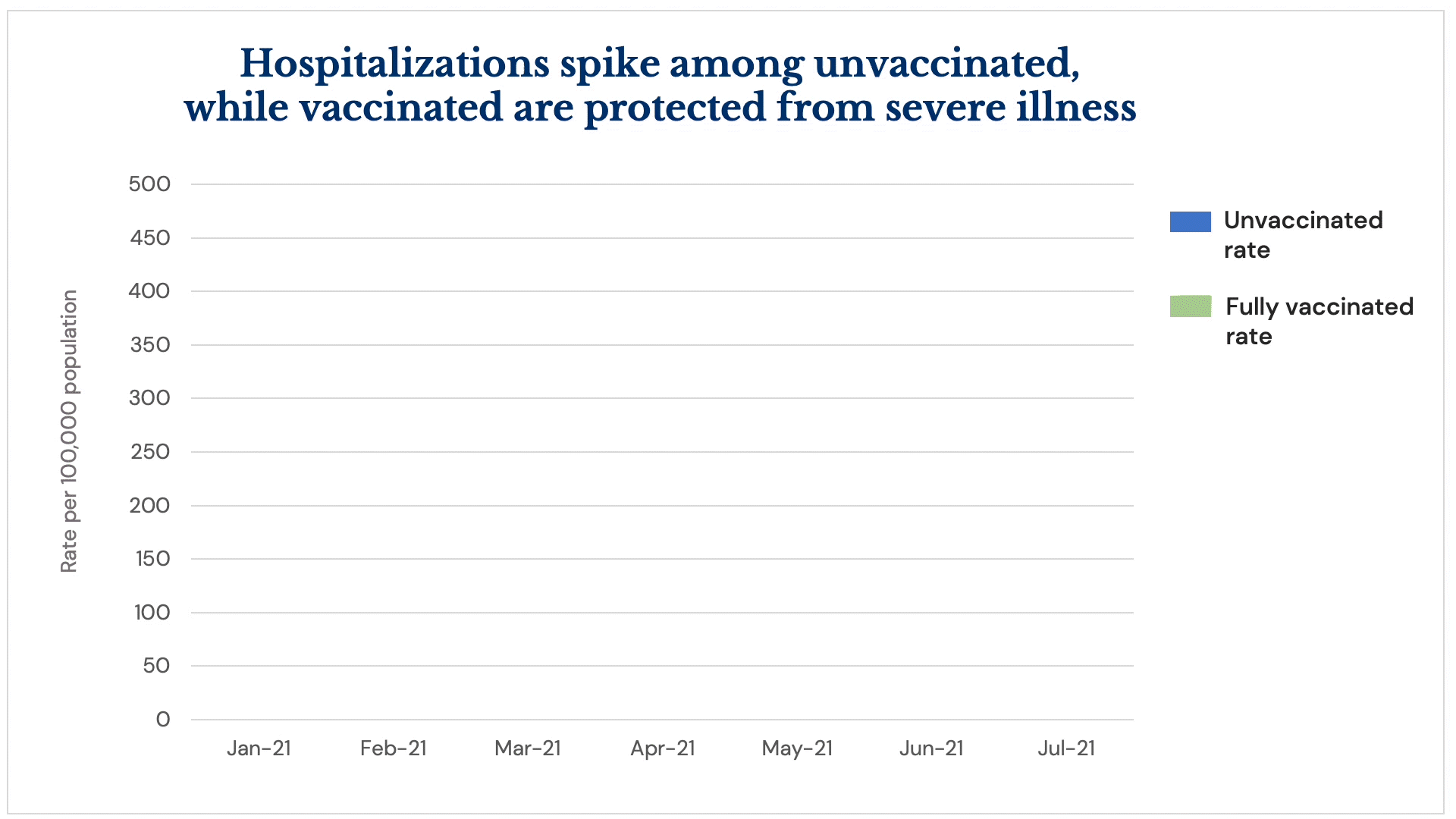 Hospitalizations spike among unvaccinated, while vaccinated are protected from severe illness

Rate per 100,000 population

500
450
400
350
300
250
200
150
100
50
0

Jan-21 Feb-21 Mar-21 Apr-21 May-21 Jun-21 Jul-21

Unvaccinated rate

Fully vaccinated rate